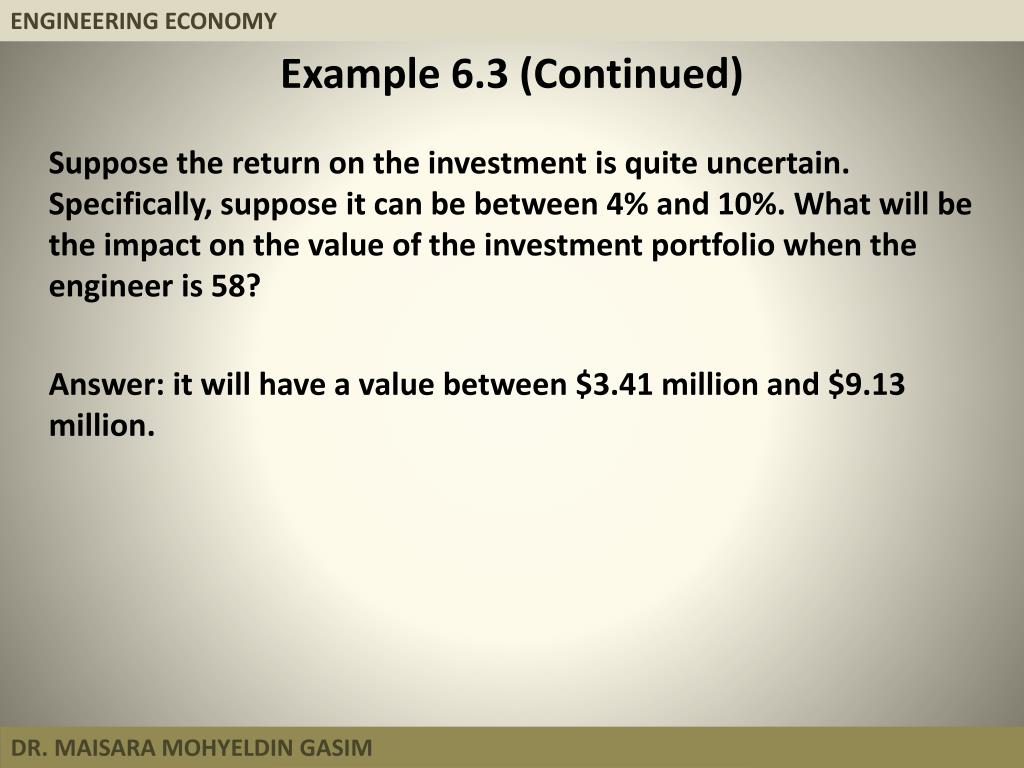 ENGINEERING ECONOMY

Example 6.3 (Continued)

Suppose the return on the investment is quite uncertain. Specifically, suppose it can be between 4% and 10%. What will be the impact on the value of the investment portfolio when the engineer is 58?

Answer: it will have a value between \$3.41 million and \$9.13 million.

DR. MAISARA MOHYELDIN GASIM